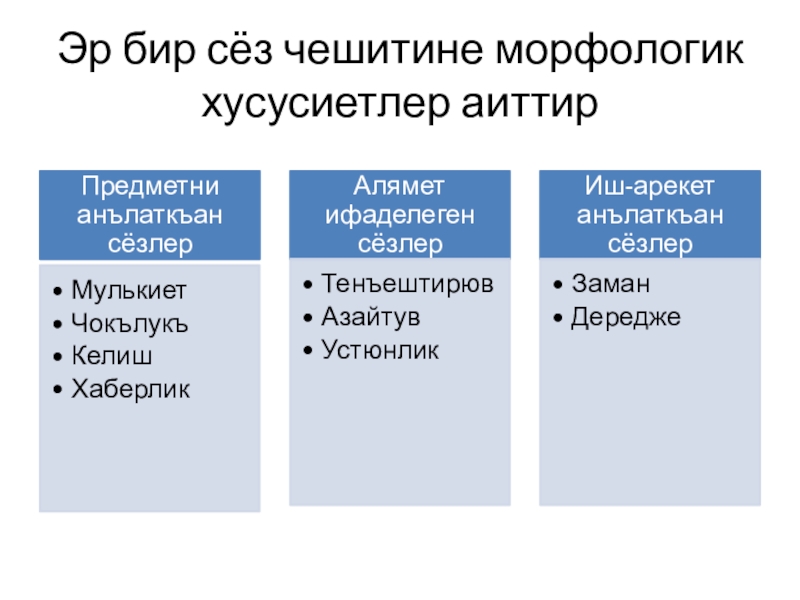 Эр бир сёз чешитине морфологик хусусиетлер аиттир

Предметни анълаткъан сёзлер

• Мулькиет
• Чокълукъ
• Келиш
• Хаберлик

Алямет ифаделеген сёзлер

• Тенъештирюв
• Азайтув
• Устюнлик

Иш-арекет анълаткъан сёзлер

• Заман
• Дередже